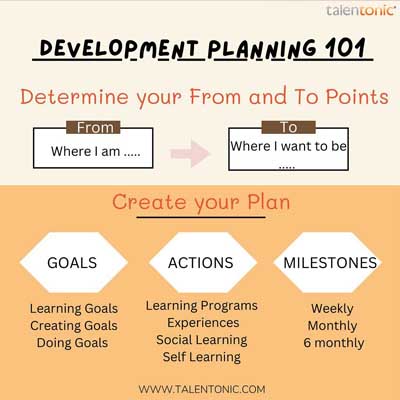 talentonic

DEVELOPMENT PLANNING 101

Determine your From and To Points

From
Where I am .....

To
Where I want to be .....

Create your Plan

GOALS
Learning Goals
Creating Goals
Doing Goals

ACTIONS
Learning Programs
Experiences
Social Learning
Self Learning

MILESTONES
Weekly
Monthly
6 monthly

WWW.TALENTONIC.COM